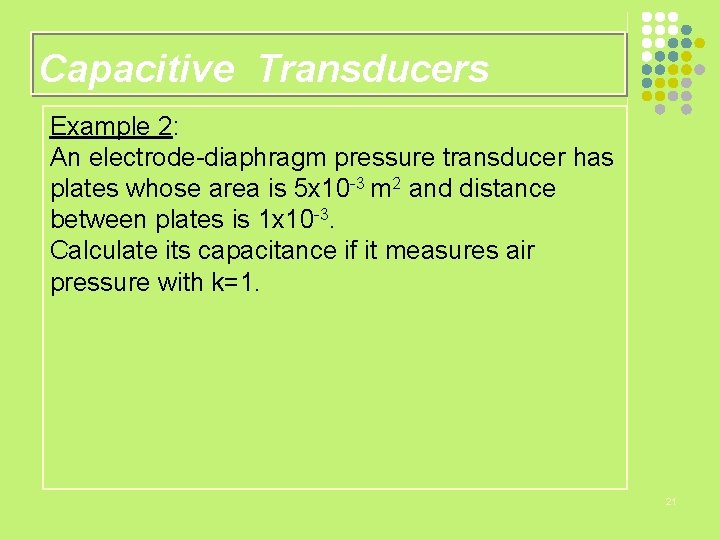 Capacitive Transducers

Example 2:

An electrode-diaphragm pressure transducer has plates whose area is $5x10^{-3}$ $m^2$ and distance between plates is $1x10^{-3}$.

Calculate its capacitance if it measures air pressure with k=1.

21